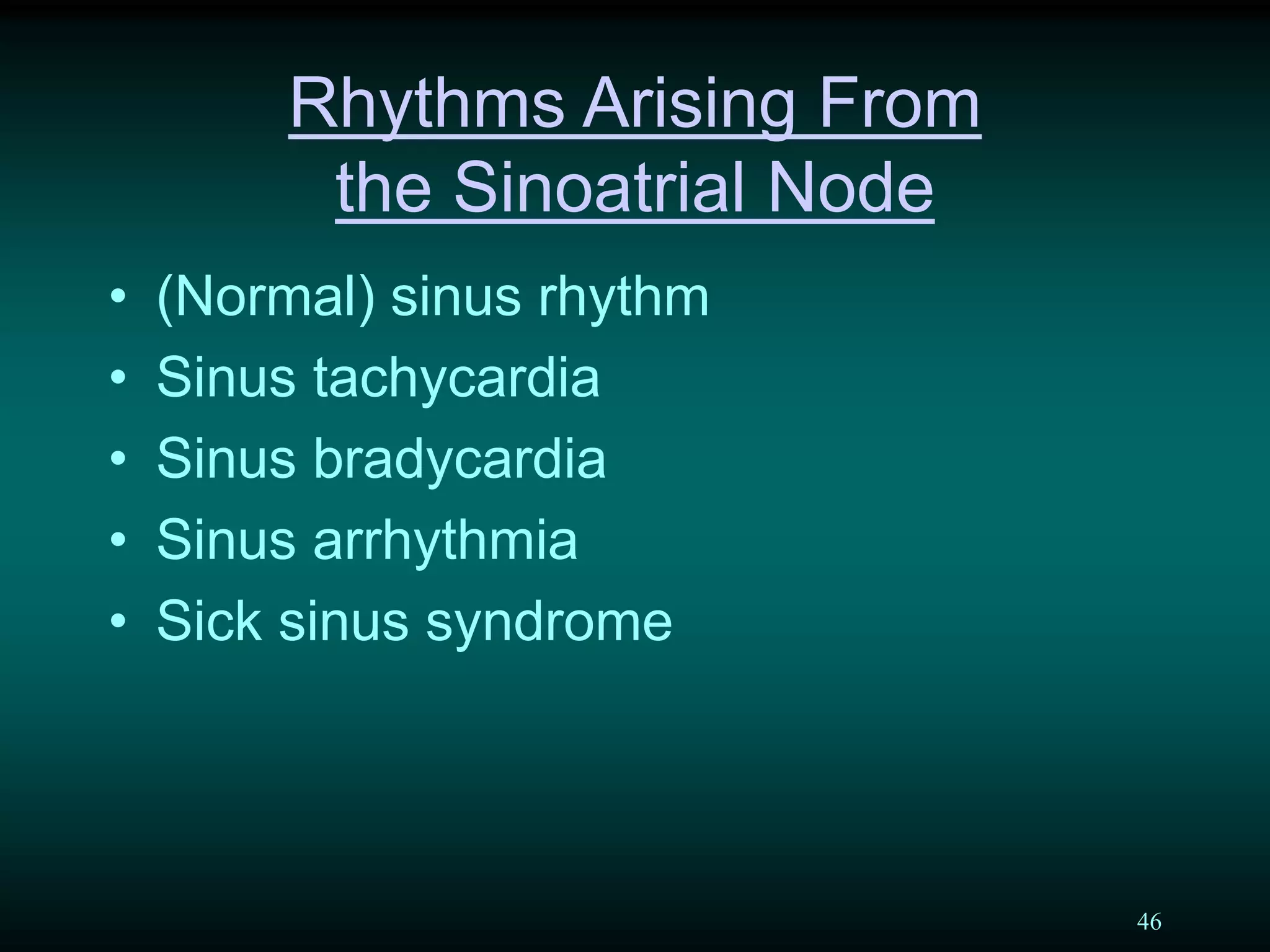 Rhythms Arising From the Sinoatrial Node

• (Normal) sinus rhythm
• Sinus tachycardia
• Sinus bradycardia
• Sinus arrhythmia
• Sick sinus syndrome

46